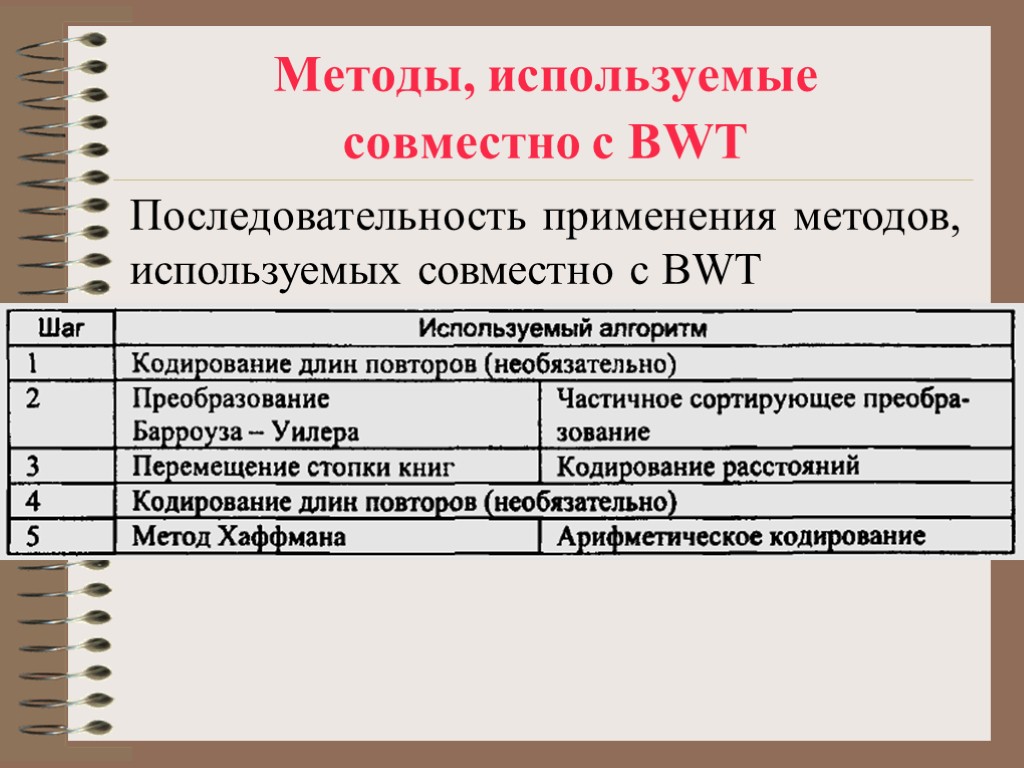 Методы, используемые совместно с BWT

Последовательность применения методов, используемых совместно с BWT

| Шаг | Используемый алгоритм | |
|---|---|---|
| 1 | Кодирование длин повторов (необязательно) | |
| 2 | Преобразование Барроуза – Уилера | Частичное сортирующее преобразование |
| 3 | Перемещение стопки книг | Кодирование расстояний |
| 4 | Кодирование длин повторов (необязательно) | |
| 5 | Метод Хаффмана | Арифметическое кодирование |